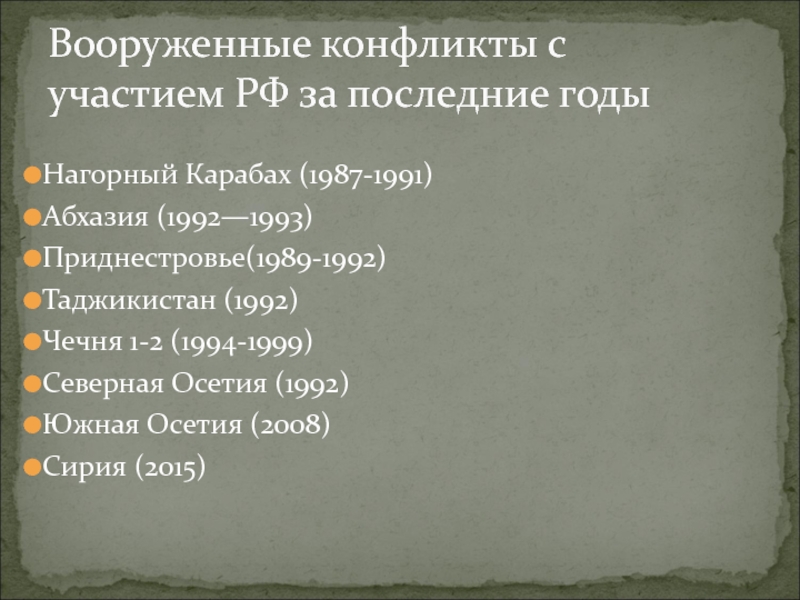 Вооруженные конфликты с участием РФ за последние годы

Нагорный Карабах (1987-1991)
Абхазия (1992—1993)
Приднестровье(1989-1992)
Таджикистан (1992)
Чечня 1-2 (1994-1999)
Северная Осетия (1992)
Южная Осетия (2008)
Сирия (2015)